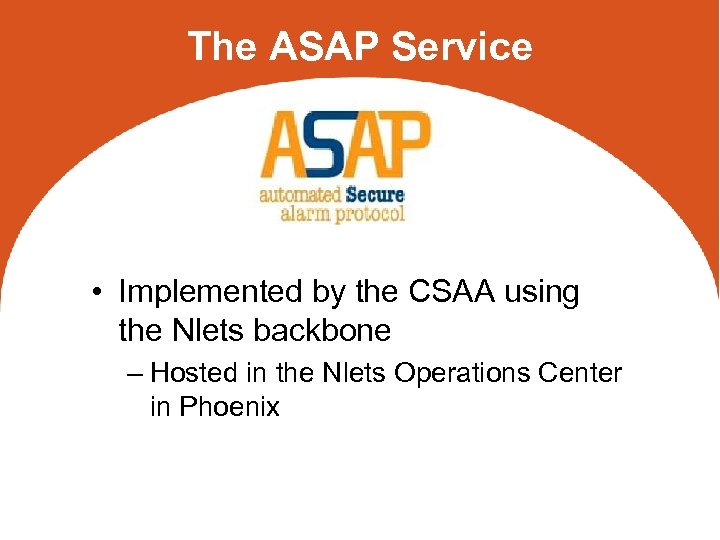 The ASAP Service

ASAP
automated Secure
alarm protocol

• Implemented by the CSAA using the Nlets backbone

– Hosted in the Nlets Operations Center in Phoenix